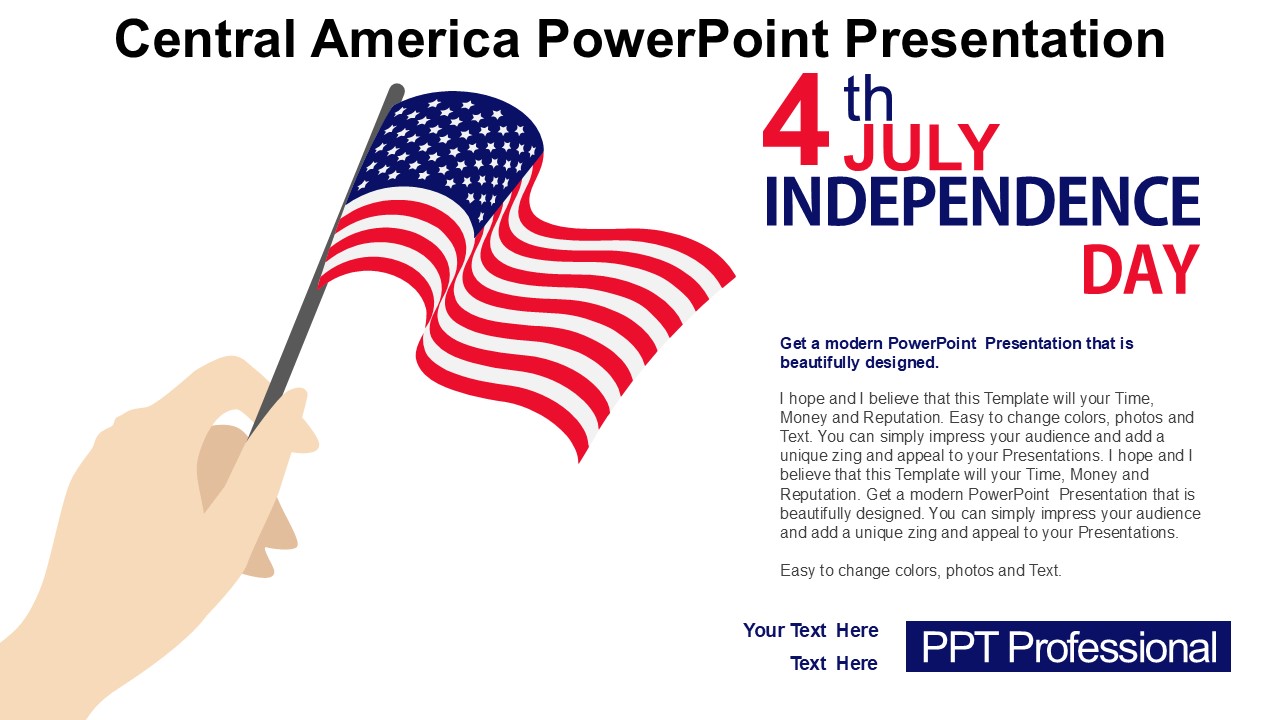 Central America PowerPoint Presentation

4 th JULY
INDEPENDENCE
DAY

Get a modern PowerPoint Presentation that is beautifully designed.

I hope and I believe that this Template will your Time, Money and Reputation. Easy to change colors, photos and Text. You can simply impress your audience and add a unique zing and appeal to your Presentations. I hope and I believe that this Template will your Time, Money and Reputation. Get a modern PowerPoint Presentation that is beautifully designed. You can simply impress your audience and add a unique zing and appeal to your Presentations.

Easy to change colors, photos and Text.

Your Text Here
Text Here

PPT Professional